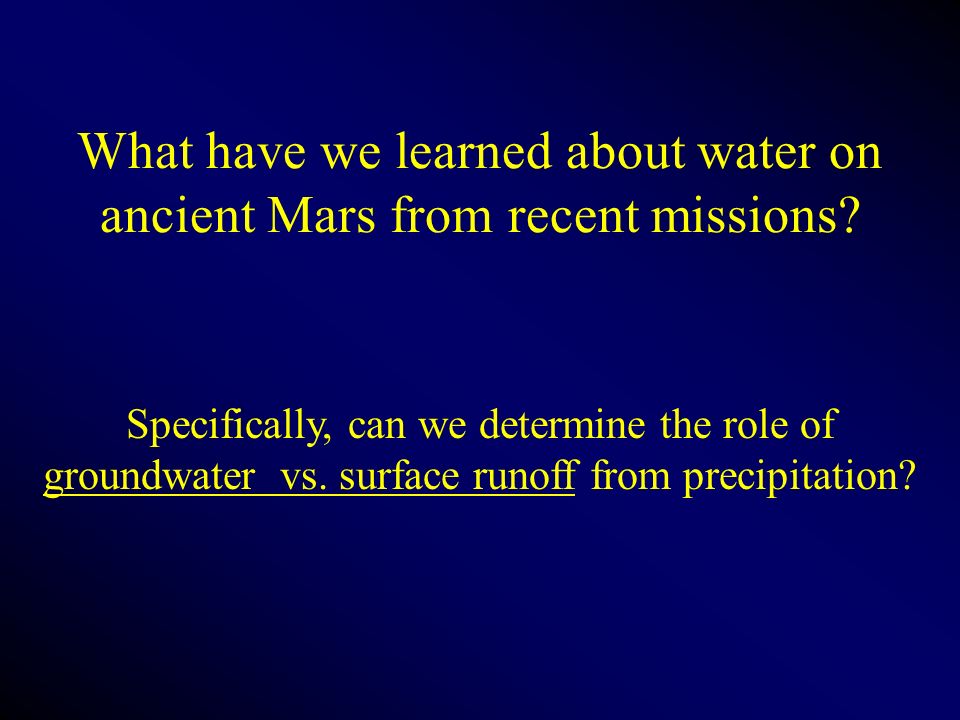 What have we learned about water on ancient Mars from recent missions?

Specifically, can we determine the role of groundwater vs. surface runoff from precipitation?